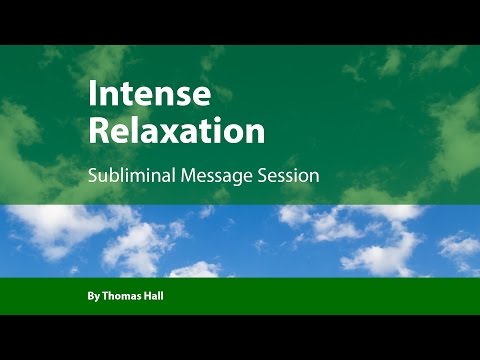 Intense Relaxation

Subliminal Message Session

By Thomas Hall